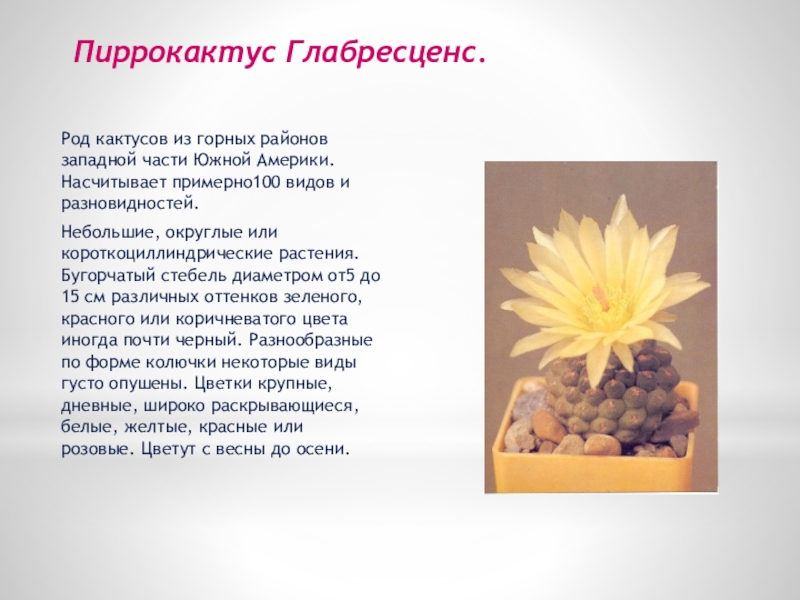 Пиррокактус Глабресценс.

Род кактусов из горных районов западной части Южной Америки. Насчитывает примерно100 видов и разновидностей.

Небольшие, округлые или короткоциллиндрические растения. Бугорчатый стебель диаметром от5 до 15 см различных оттенков зеленого, красного или коричневатого цвета иногда почти черный. Разнообразные по форме колючки некоторые виды густо опушены. Цветки крупные, дневные, широко раскрывающиеся, белые, желтые, красные или розовые. Цветут с весны до осени.